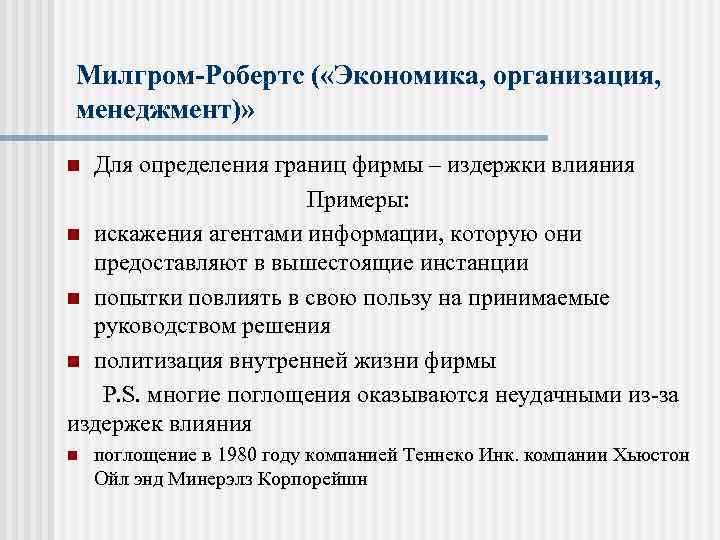 Милгром-Робертс («Экономика, организация, менеджмент)»

Для определения границ фирмы – издержки влияния

Примеры:

искажения агентами информации, которую они предоставляют в вышестоящие инстанции

попытки повлиять в свою пользу на принимаемые руководством решения

политизация внутренней жизни фирмы

P.S. многие поглощения оказываются неудачными из-за издержек влияния

поглощение в 1980 году компанией Теннеко Инк. компании Хьюстон Ойл энд Минерэлз Корпорейшн